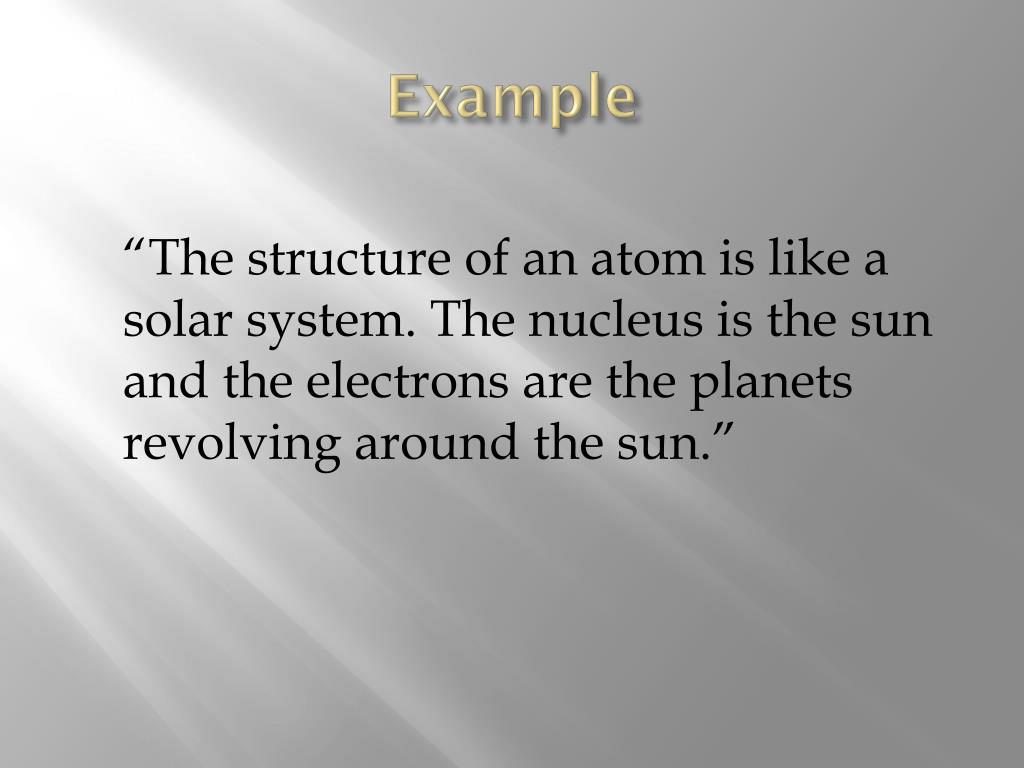 Example

“The structure of an atom is like a solar system. The nucleus is the sun and the electrons are the planets revolving around the sun.”